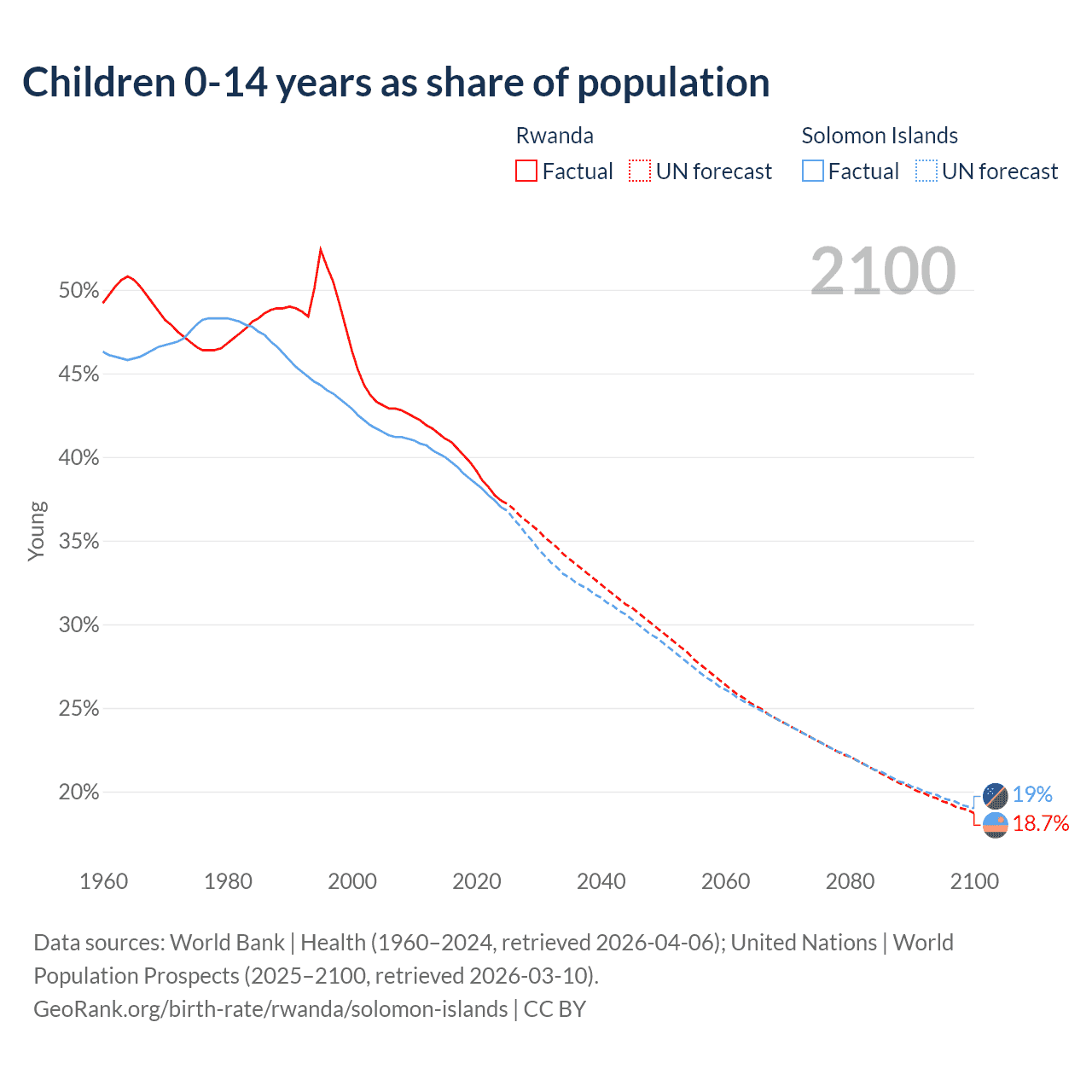 Children 0-14 years as share of population

Rwanda
Factual
UN forecast

Solomon Islands
Factual
UN forecast

2100

50%
45%
40%
35%
30%
25%
20%

Young

19%
18.7%

1960
1980
2000
2020
2040
2060
2080
2100

Data sources: World Bank | Health (1960–2024, retrieved 2026-04-06); United Nations | World Population Prospects (2025–2100, retrieved 2026-03-10).
GeoRank.org/birth-rate/rwanda/solomon-islands | CC BY